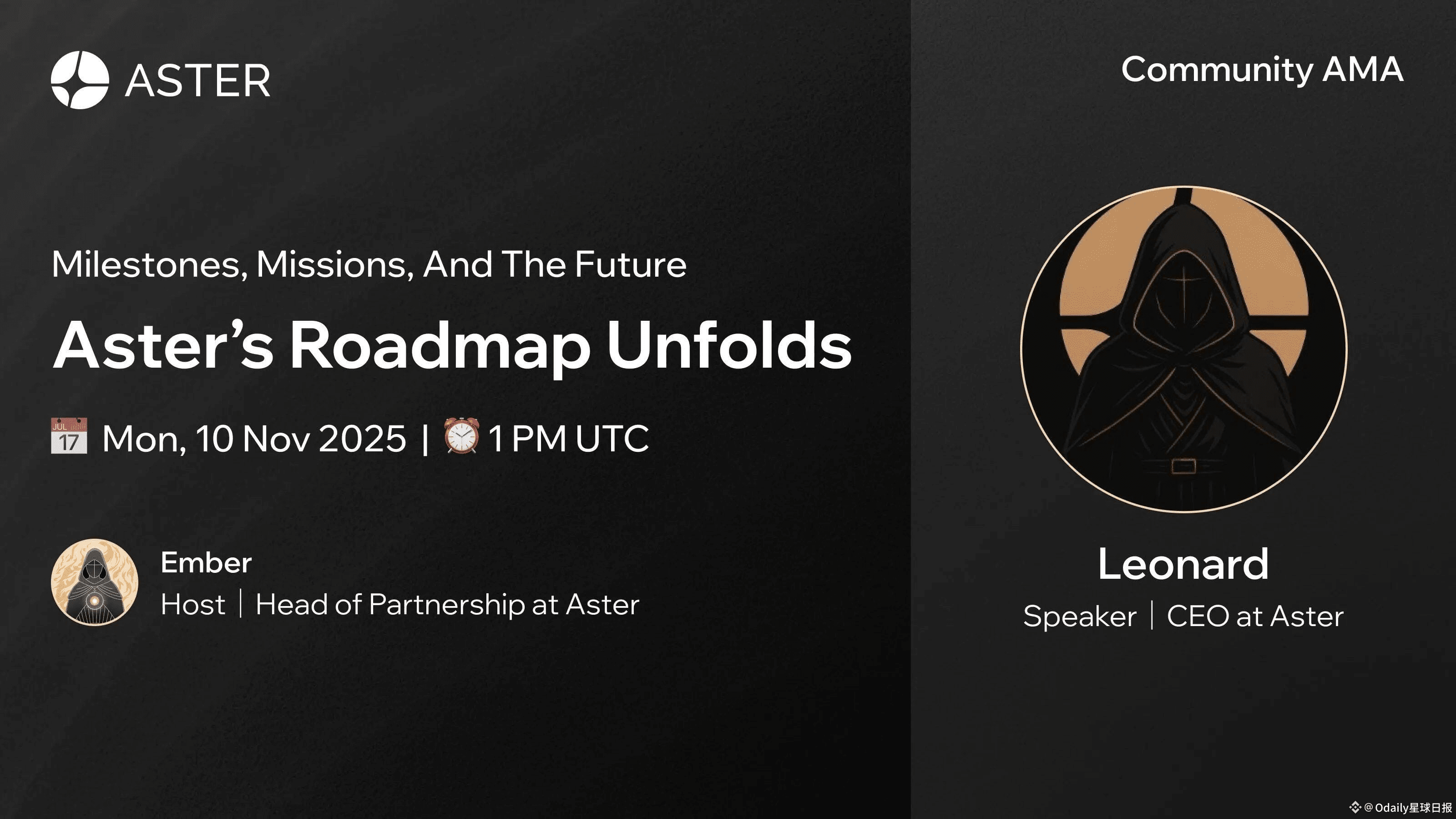 ASTER

Community AMA

Milestones, Missions, And The Future

Aster's Roadmap Unfolds

JUL 17 Mon, 10 Nov 2025 | 1 PM UTC

Ember
Host | Head of Partnership at Aster

Leonard
Speaker | CEO at Aster

@Odaily星球日报